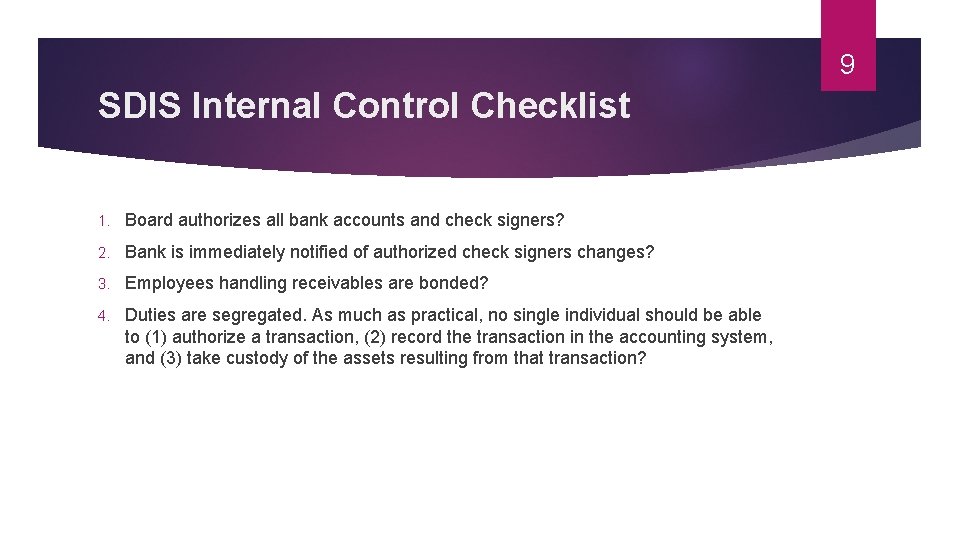 9

SDIS Internal Control Checklist

1. Board authorizes all bank accounts and check signers?

2. Bank is immediately notified of authorized check signers changes?

3. Employees handling receivables are bonded?

4. Duties are segregated. As much as practical, no single individual should be able to (1) authorize a transaction, (2) record the transaction in the accounting system, and (3) take custody of the assets resulting from that transaction?